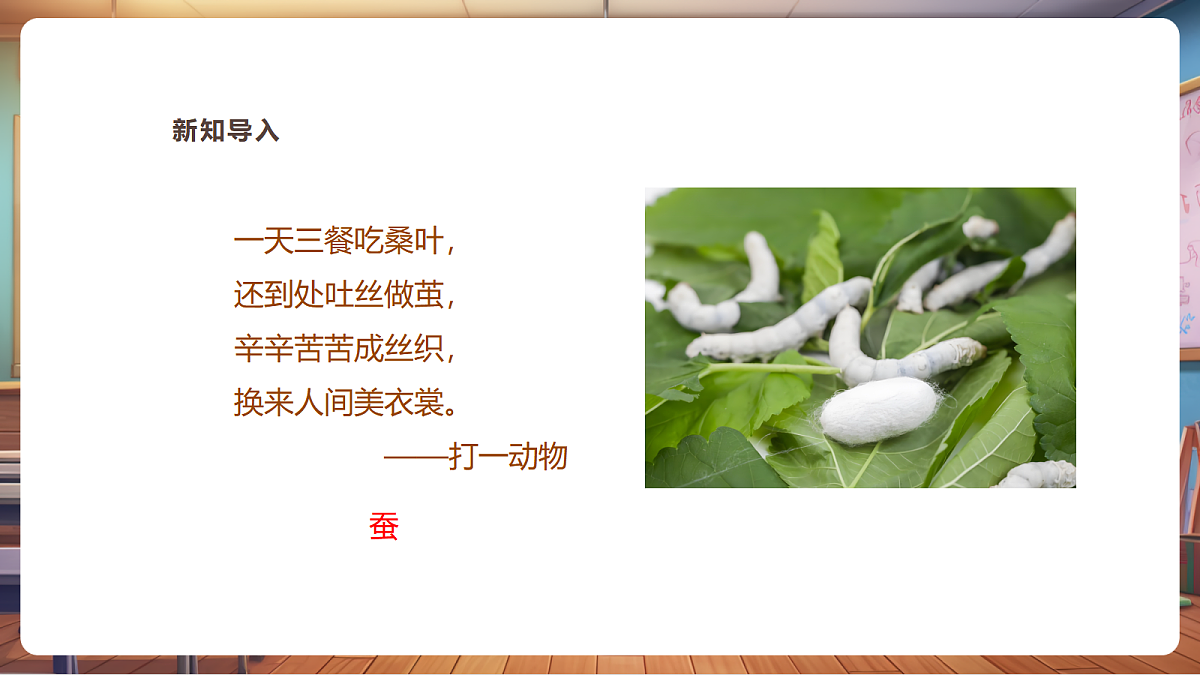 新知导入

一天三餐吃桑叶，
还到处吐丝做茧，
辛辛苦苦成丝织，
换来人间美衣裳。
——打一动物

蚕